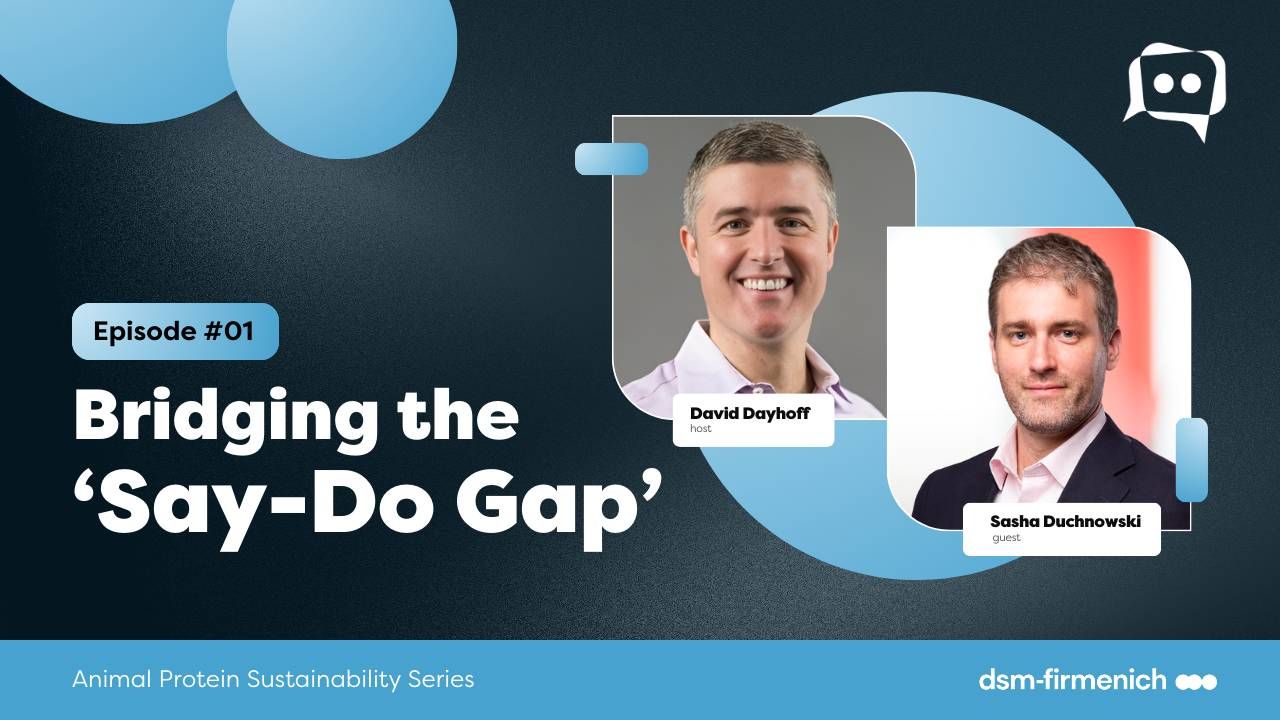 Episode #01

Bridging the 'Say-Do Gap'

David Dayhoff
host

Sasha Duchnowski
guest

Animal Protein Sustainability Series

dsm-firmenich